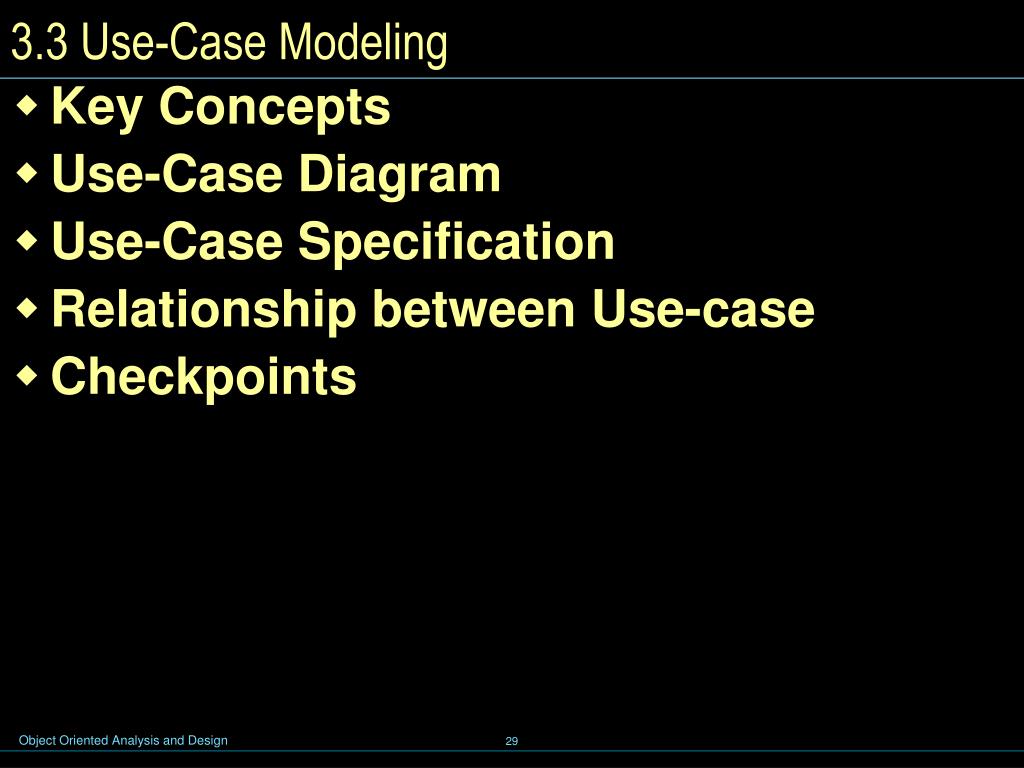 3.3 Use-Case Modeling

◆ Key Concepts
◆ Use-Case Diagram
◆ Use-Case Specification
◆ Relationship between Use-case
◆ Checkpoints

Object Oriented Analysis and Design

29